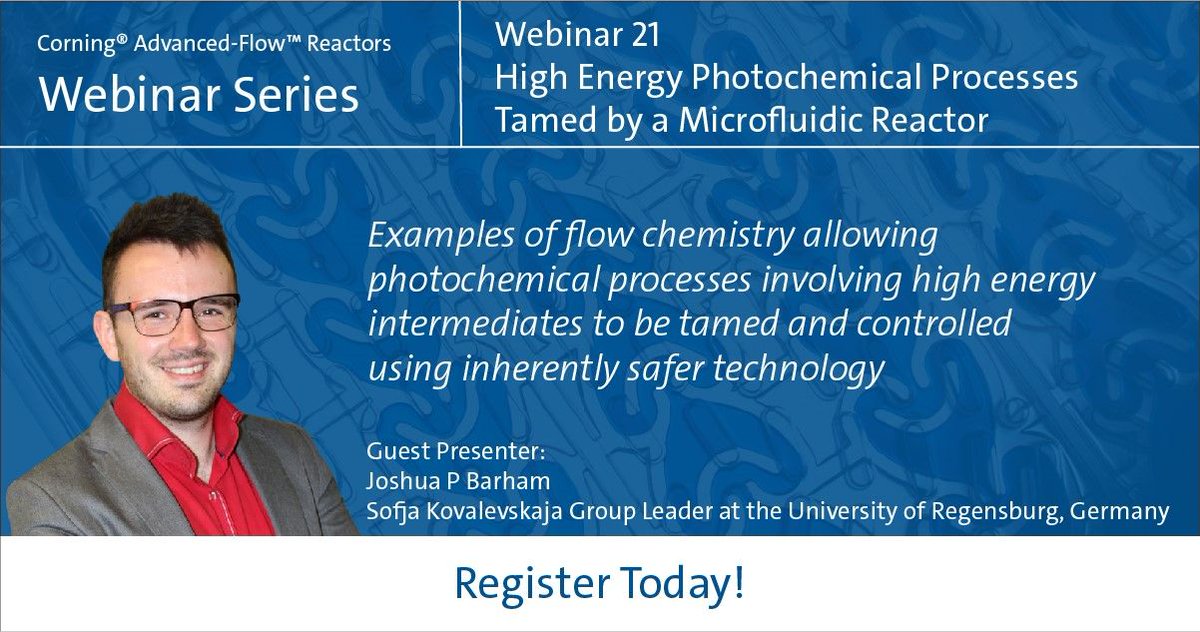 Corning® Advanced-Flow™ Reactors
Webinar Series

Webinar 21
High Energy Photochemical Processes Tamed by a Microfluidic Reactor

Examples of flow chemistry allowing photochemical processes involving high energy intermediates to be tamed and controlled using inherently safer technology

Guest Presenter:
Joshua P Barham
Sofja Kovalevskaja Group Leader at the University of Regensburg, Germany

Register Today!